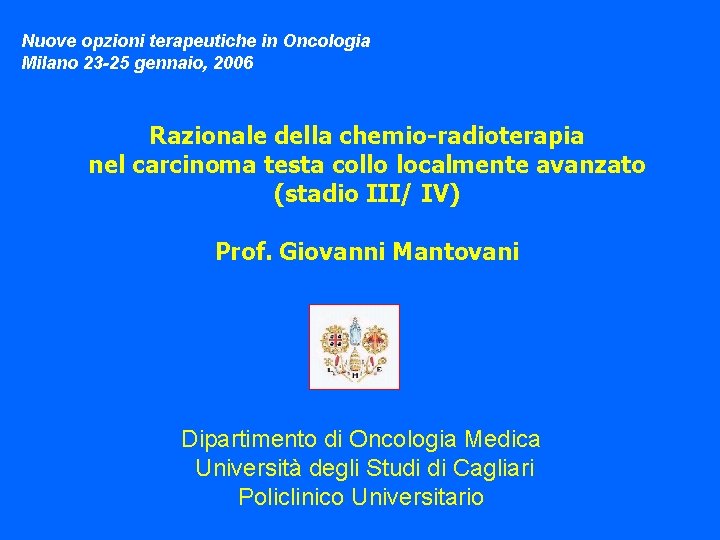 Nuove opzioni terapeutiche in Oncologia
Milano 23-25 gennaio, 2006

Razionale della chemio-radioterapia nel carcinoma testa collo localmente avanzato (stadio III/ IV)

Prof. Giovanni Mantovani

Dipartimento di Oncologia Medica
Università degli Studi di Cagliari
Policlinico Universitario